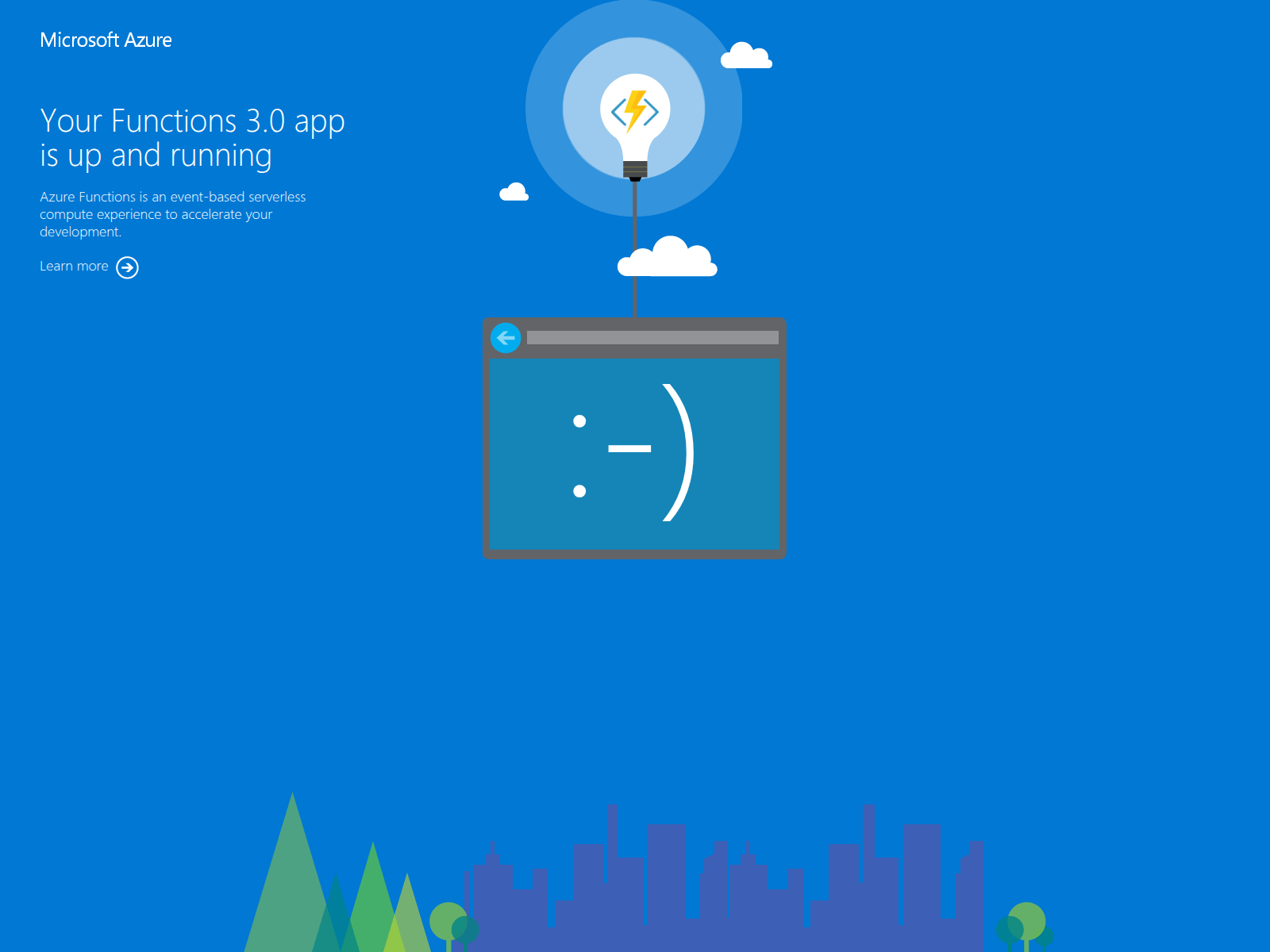 Microsoft Azure

Your Functions 3.0 app is up and running

Azure Functions is an event-based serverless compute experience to accelerate your development.

Learn more

:-)